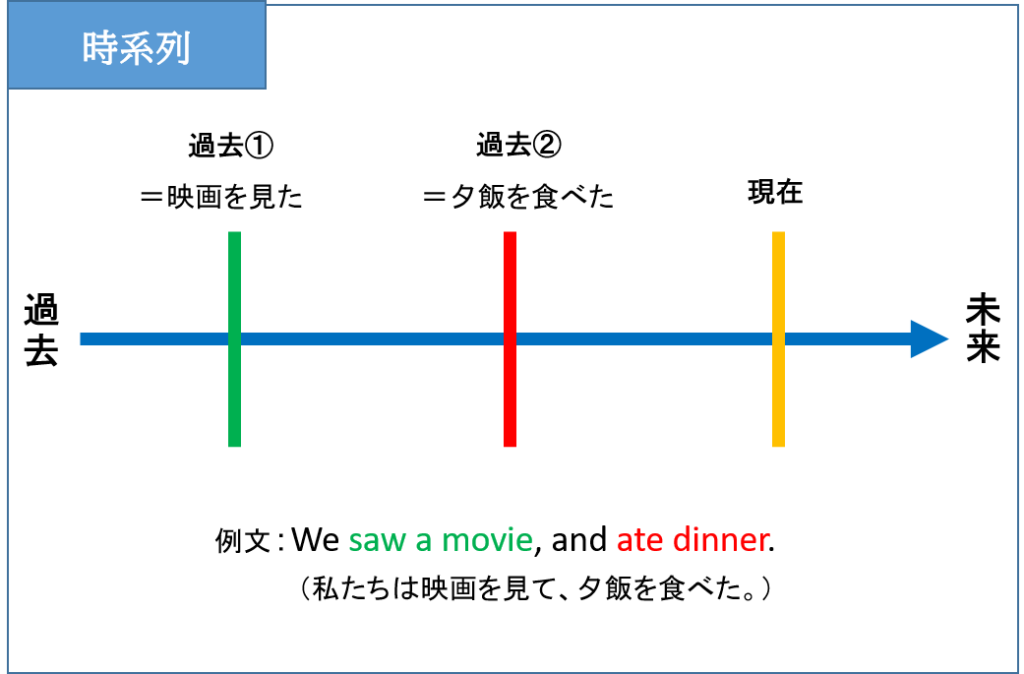 時系列

過去①
＝映画を見た

過去②
＝夕飯を食べた

現在

過去

未来

例文：We saw a movie, and ate dinner.
（私たちは映画を見て、夕飯を食べた。）